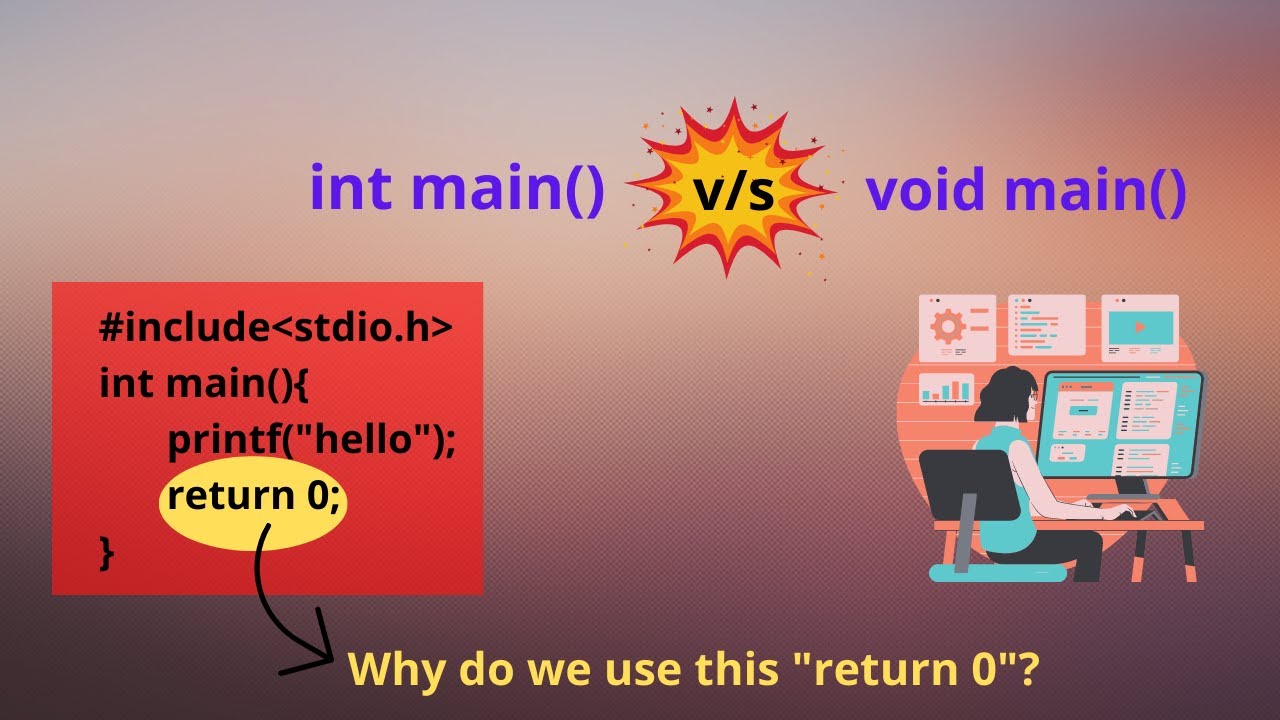 int main() v/s void main()

#include<stdio.h>
int main(){
printf("hello");
return 0;
}

Why do we use this "return 0"?